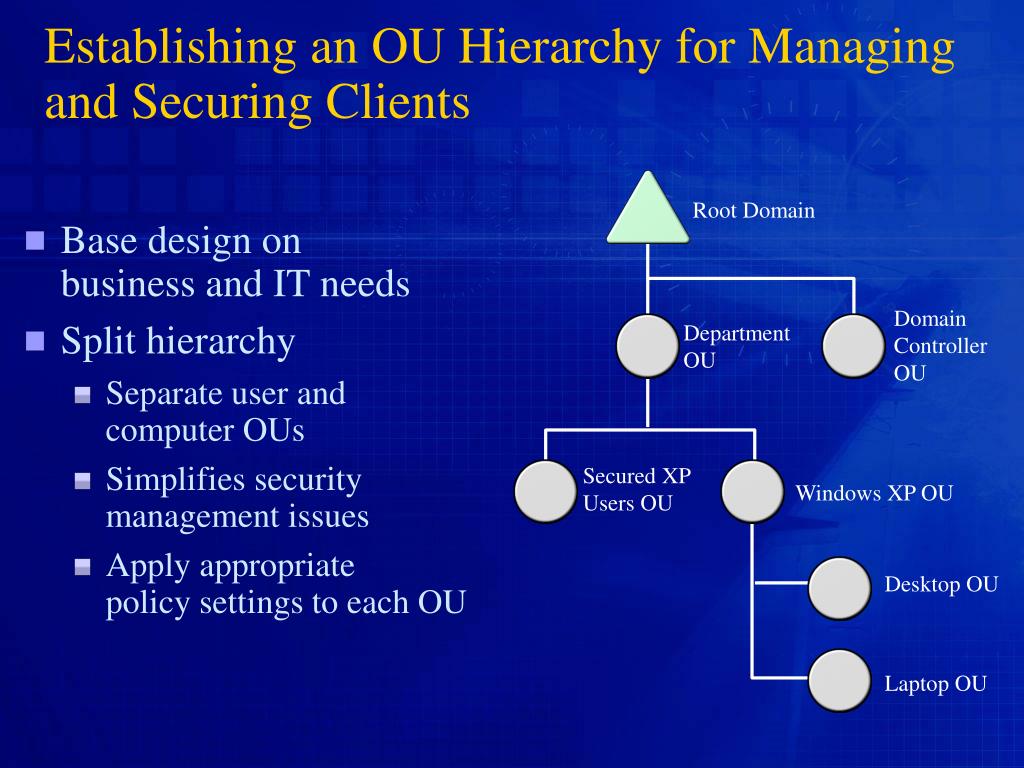 Establishing an OU Hierarchy for Managing and Securing Clients

Base design on business and IT needs

Split hierarchy

Separate user and computer OUs

Simplifies security management issues

Apply appropriate policy settings to each OU

Root Domain

Department OU

Domain Controller OU

Secured XP Users OU

Windows XP OU

Desktop OU

Laptop OU